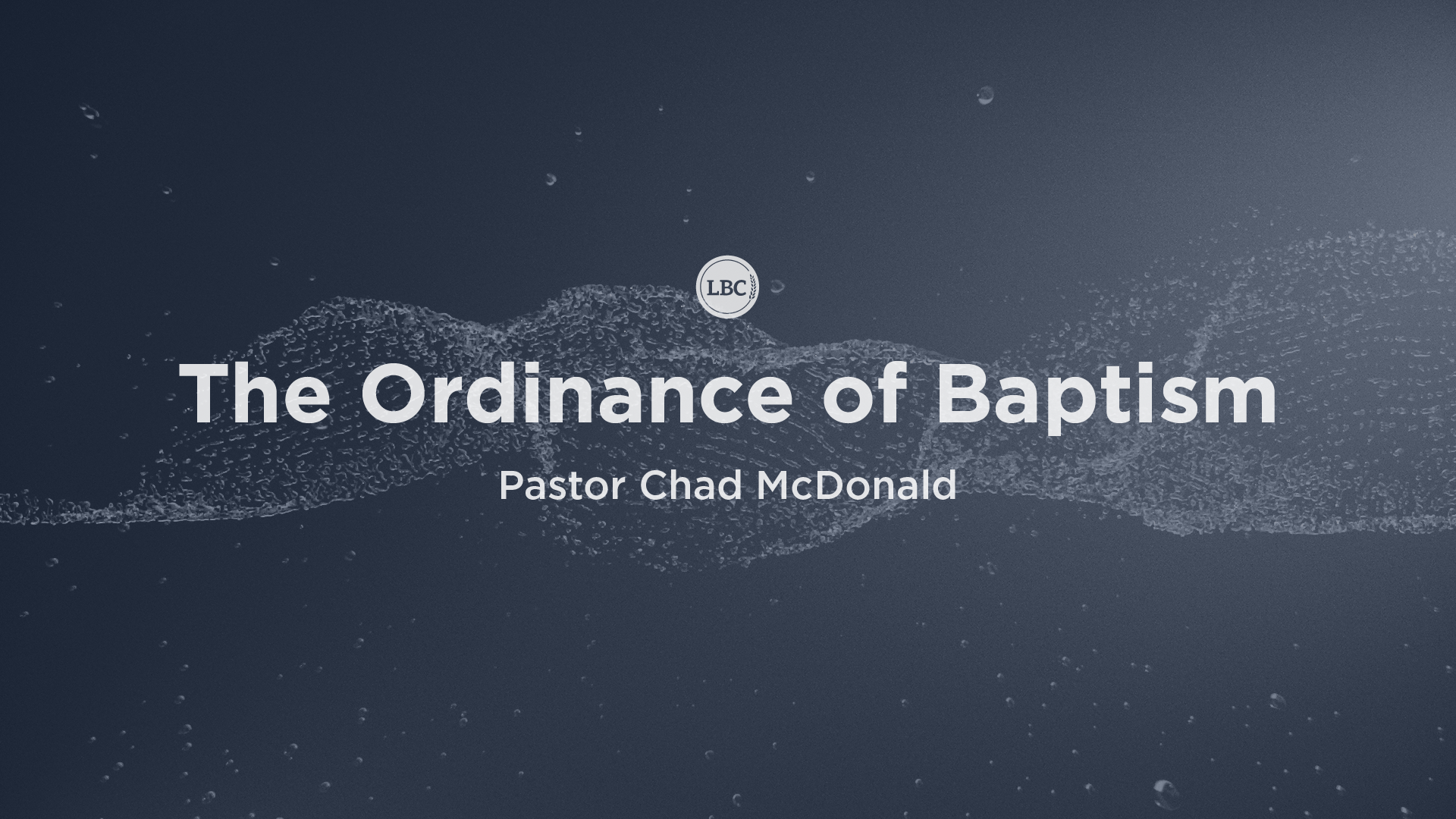 LBC

The Ordinance of Baptism

Pastor Chad McDonald